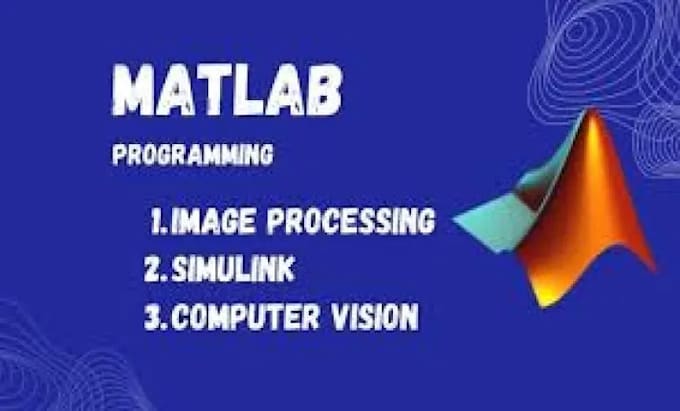 MATLAB

PROGRAMMING

1.IMAGE PROCESSING
2.SIMULINK
3.COMPUTER VISION